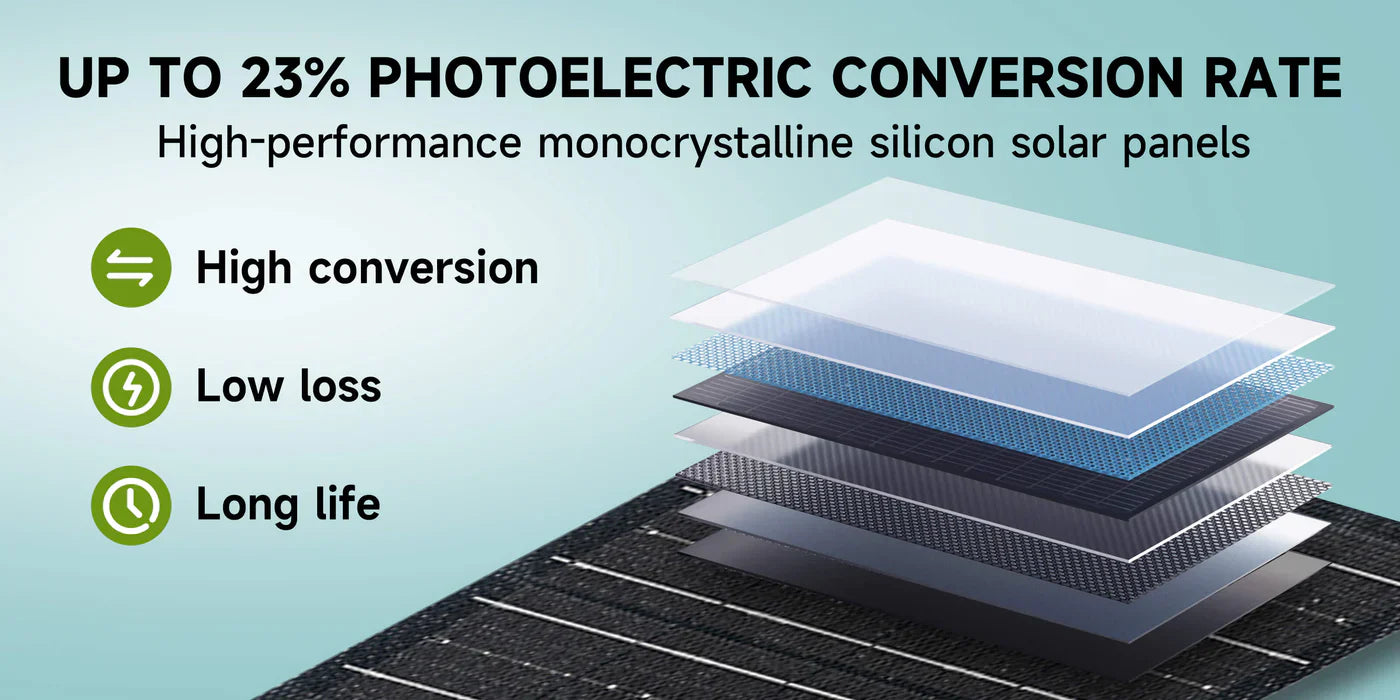 UP TO 23% PHOTOELECTRIC CONVERSION RATE
High-performance monocrystalline silicon solar panels

High conversion

Low loss

Long life